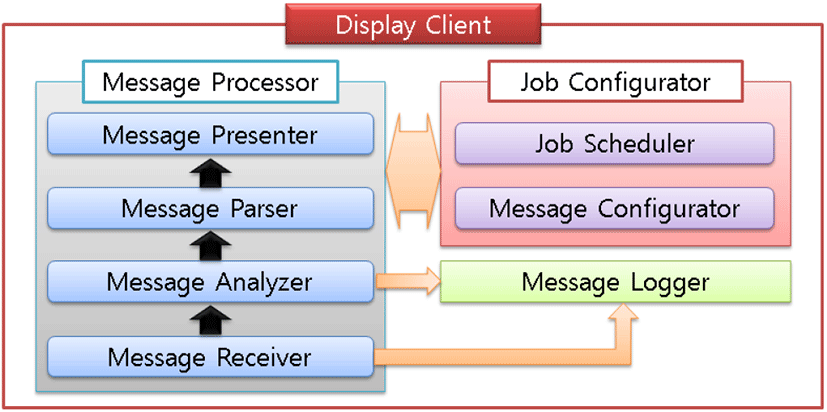 Display Client

Message Processor

Message Presenter

Message Parser

Message Analyzer

Message Receiver

Job Configurator

Job Scheduler

Message Configurator

Message Logger